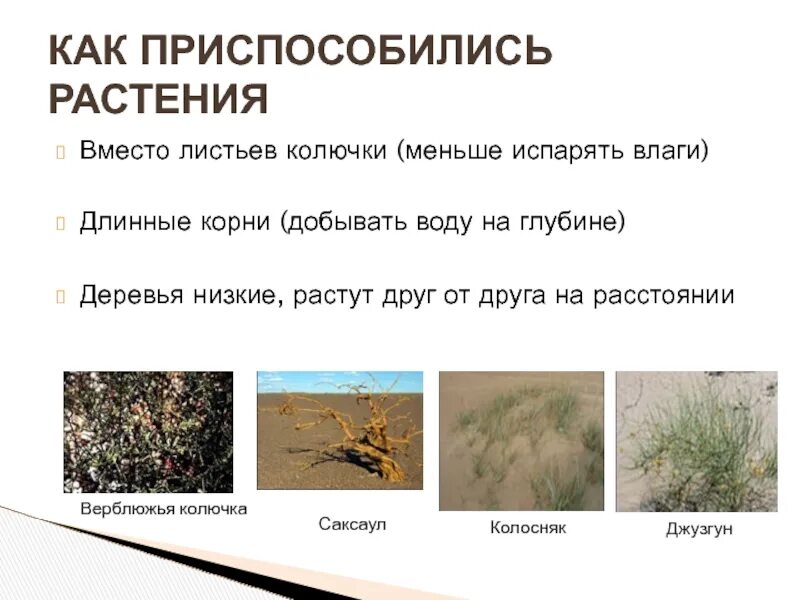 КАК ПРИСПОСОБИЛИСЬ РАСТЕНИЯ

Вместо листьев колючки (меньше испарять влаги)

Длинные корни (добывать воду на глубине)

Деревья низкие, растут друг от друга на расстоянии

Верблюжья колючка

Саксаул

Колосняк

Джузгун